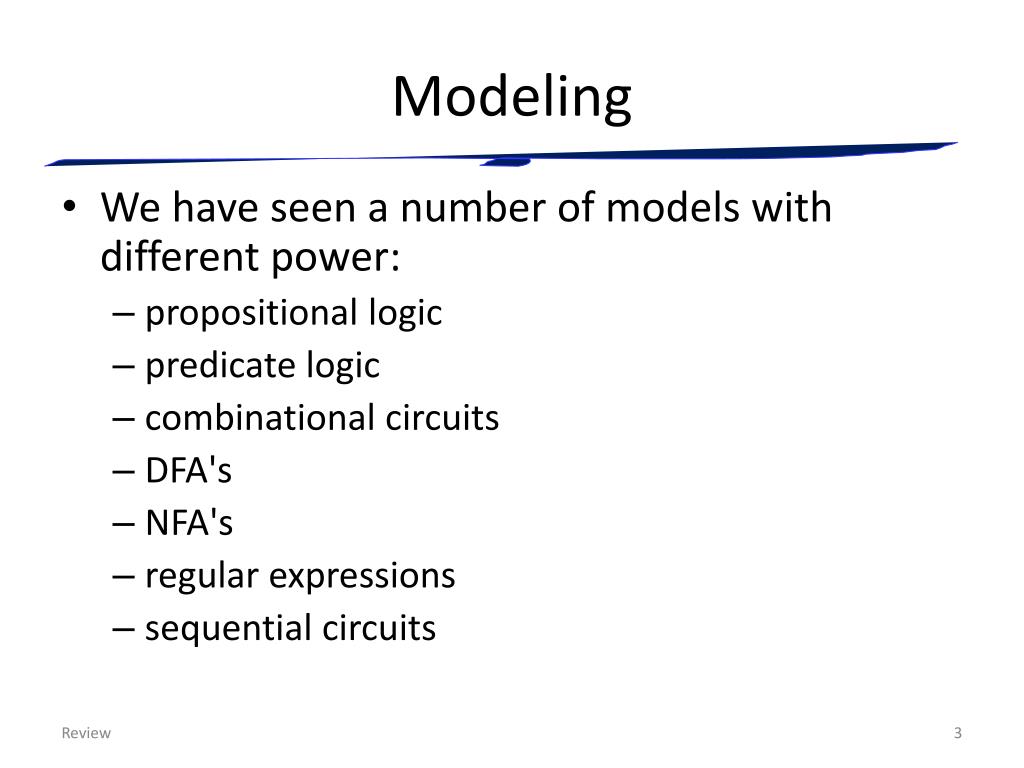 Modeling

• We have seen a number of models with different power:
– propositional logic
– predicate logic
– combinational circuits
– DFA's
– NFA's
– regular expressions
– sequential circuits

Review

3